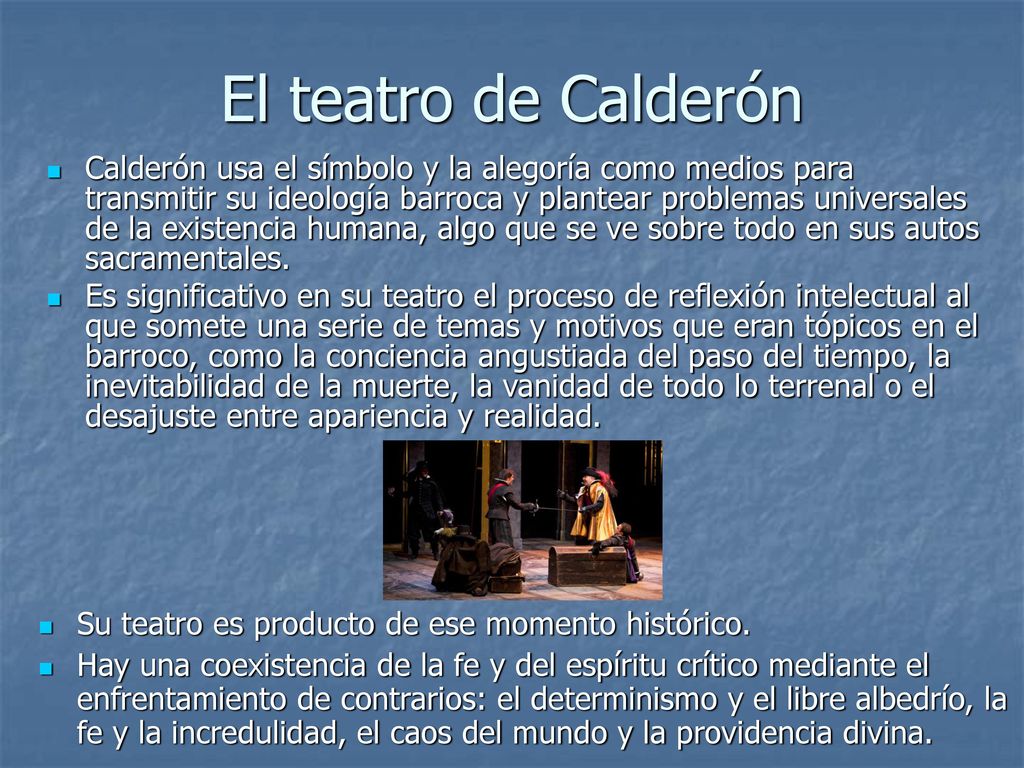 El teatro de Calderón

Calderón usa el símbolo y la alegoría como medios para transmitir su ideología barroca y plantear problemas universales de la existencia humana, algo que se ve sobre todo en sus autos sacramentales.

Es significativo en su teatro el proceso de reflexión intelectual al que somete una serie de temas y motivos que eran tópicos en el barroco, como la conciencia angustiada del paso del tiempo, la inevitabilidad de la muerte, la vanidad de todo lo terrenal o el desajuste entre apariencia y realidad.

Su teatro es producto de ese momento histórico.

Hay una coexistencia de la fe y del espíritu crítico mediante el enfrentamiento de contrarios: el determinismo y el libre albedrío, la fe y la incredulidad, el caos del mundo y la providencia divina.